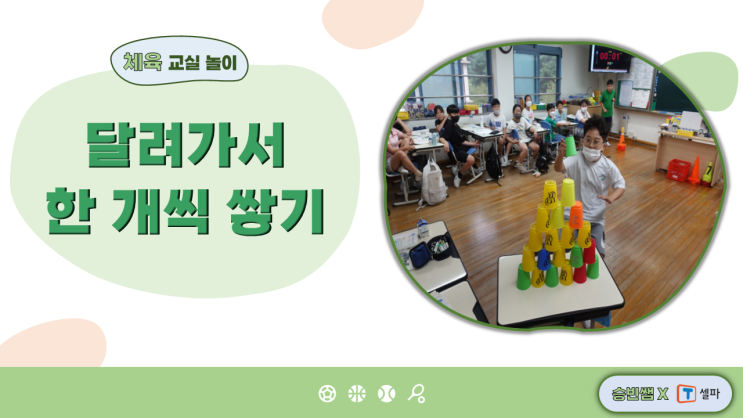 체육 교실 놀이

달려가서 한 개씩 쌓기

00:01

승빈쌤 X T 셀파